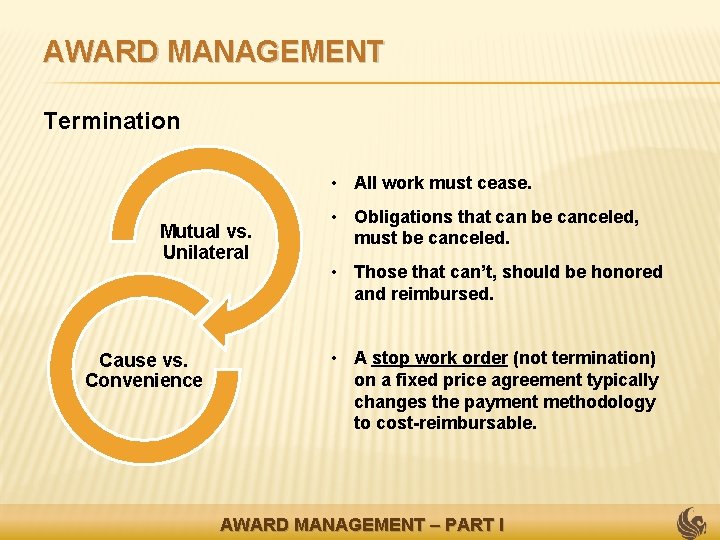 AWARD MANAGEMENT

Termination

Mutual vs. Unilateral

Cause vs. Convenience

• All work must cease.

• Obligations that can be canceled, must be canceled.

• Those that can't, should be honored and reimbursed.

• A stop work order (not termination) on a fixed price agreement typically changes the payment methodology to cost-reimbursable.

AWARD MANAGEMENT – PART I